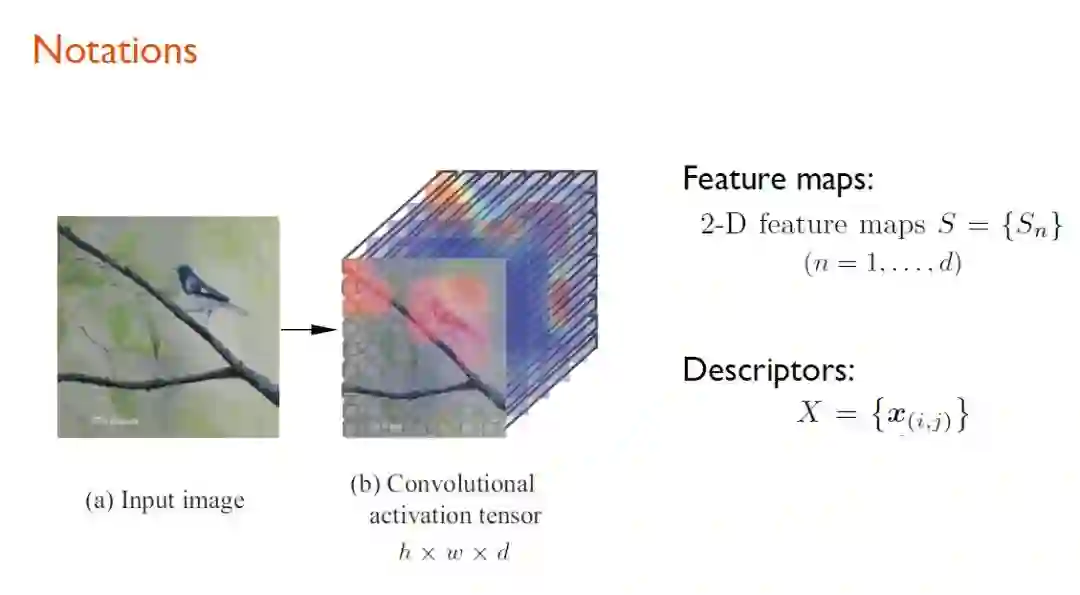 Notations

(a) Input image

(b) Convolutional activation tensor
$h \times w \times d$

Feature maps:
2-D feature maps $S = \{S_n\}$
$(n = 1, \ldots, d)$

Descriptors:
$X = \{\boldsymbol{x}_{(i,j)}\}$